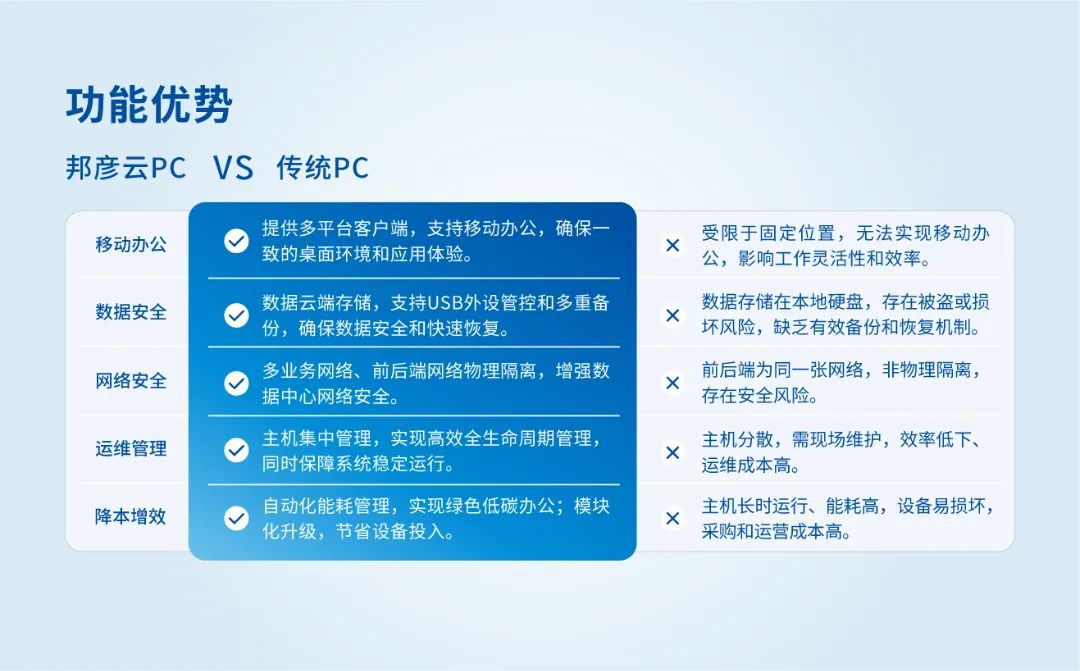 功能优势

邦彦云PC VS 传统PC

| | | |
|---|---|---|
| 移动办公 | 提供多平台客户端，支持移动办公，确保一致的桌面环境和应用体验。 | 受限于固定位置，无法实现移动办公，影响工作灵活性和效率。 |
| 数据安全 | 数据云端存储，支持USB外设管控和多重备份，确保数据安全和快速恢复。 | 数据存储在本地硬盘，存在被盗或损坏风险，缺乏有效备份和恢复机制。 |
| 网络安全 | 多业务网络、前后端网络物理隔离，增强数据中心网络安全。 | 前后端为同一张网络，非物理隔离，存在安全风险。 |
| 运维管理 | 主机集中管理，实现高效全生命周期管理，同时保障系统稳定运行。 | 主机分散，需现场维护，效率低下、运维成本高。 |
| 降本增效 | 自动化能耗管理，实现绿色低碳办公；模块化升级，节省设备投入。 | 主机长时运行、能耗高，设备易损坏，采购和运营成本高。 |